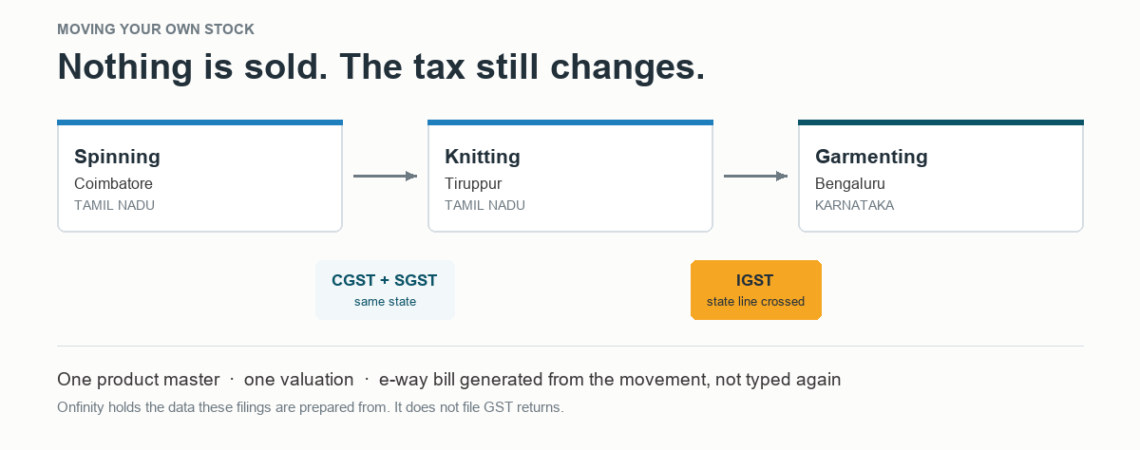 MOVING YOUR OWN STOCK

Nothing is sold. The tax still changes.

Spinning
Coimbatore
TAMIL NADU

Knitting
Tiruppur
TAMIL NADU

Garmenting
Bengaluru
KARNATAKA

CGST + SGST
same state

IGST
state line crossed

One product master · one valuation · e-way bill generated from the movement, not typed again

Onfinity holds the data these filings are prepared from. It does not file GST returns.